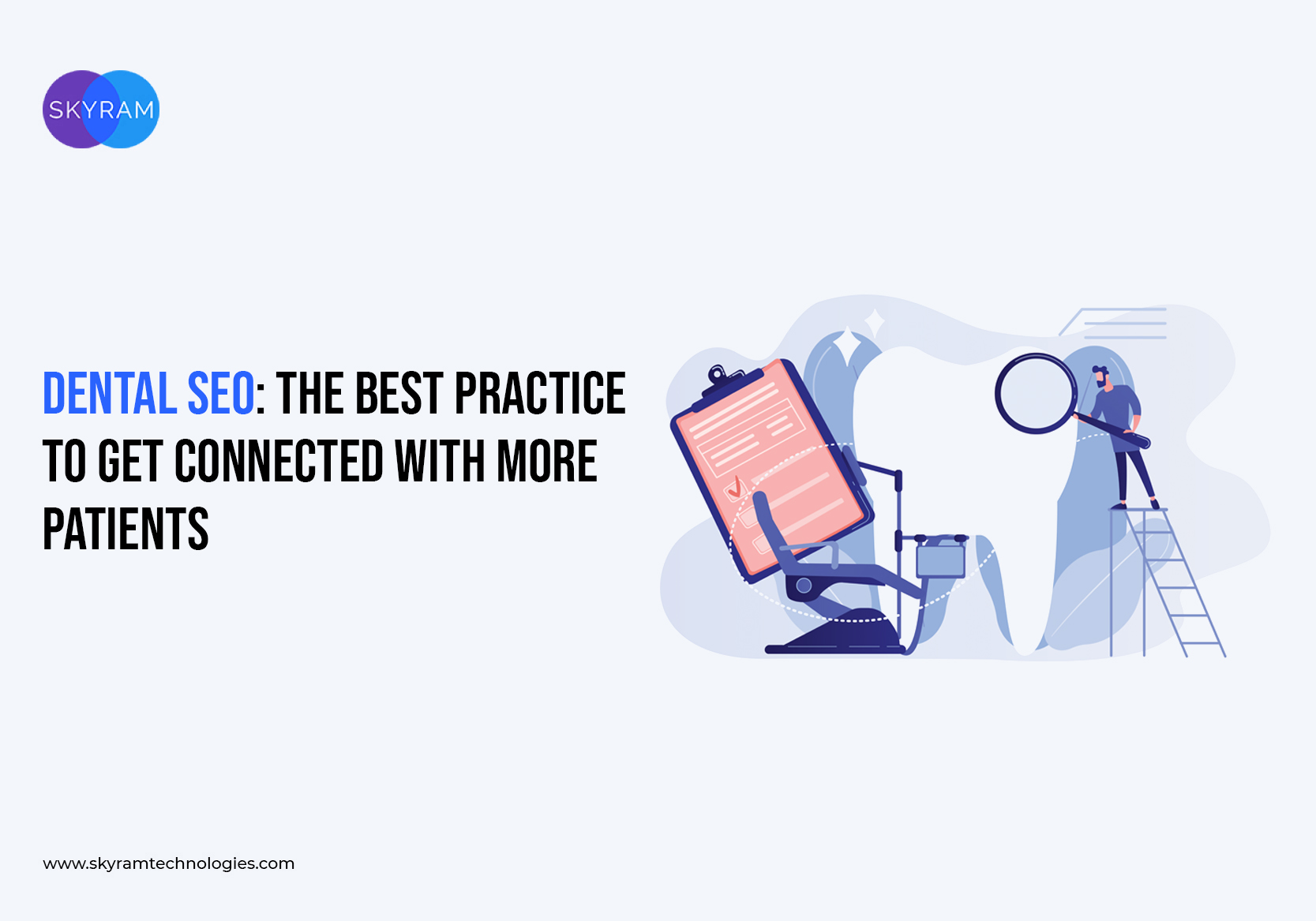 SKYRAM

DENTAL SEO: THE BEST PRACTICE TO GET CONNECTED WITH MORE PATIENTS

www.skyramtechnologies.com